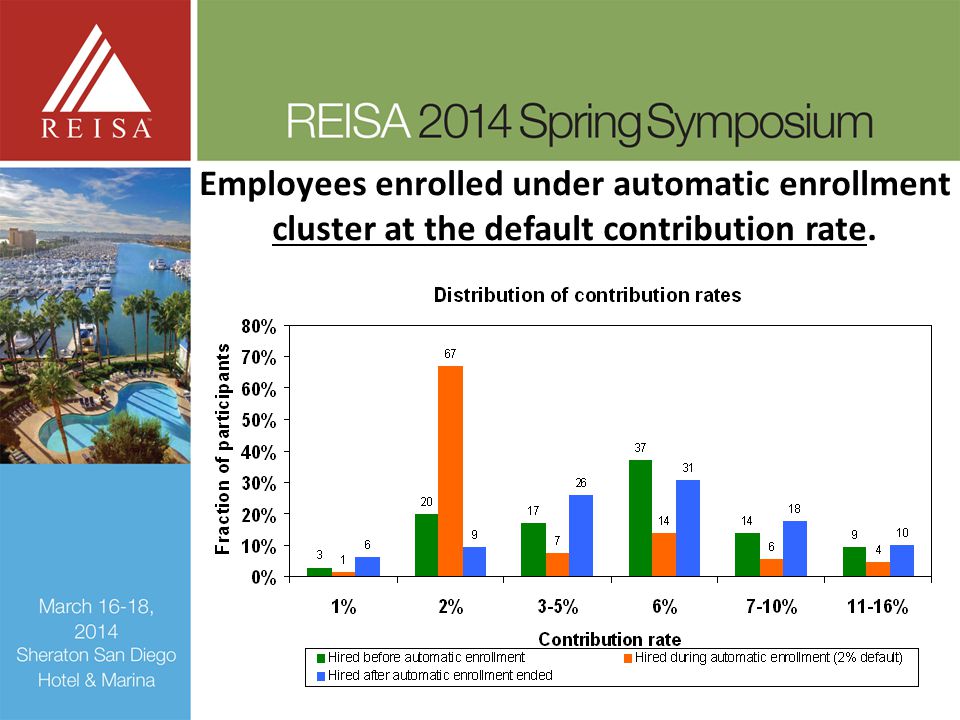 REISA

REISA 2014 Spring Symposium

Employees enrolled under automatic enrollment cluster at the default contribution rate.

Distribution of contribution rates

Fraction of participants

80%
70%
60%
50%
40%
30%
20%
10%
0%

3 1 6
20 67 9
17 7 26
37 14 31
14 6 18
9 4 10

1%
2%
3-5%
6%
7-10%
11-16%

Contribution rate

Hired before automatic enrollment
Hired during automatic enrollment (2% default)
Hired after automatic enrollment ended

March 16-18, 2014
Sheraton San Diego Hotel & Marina